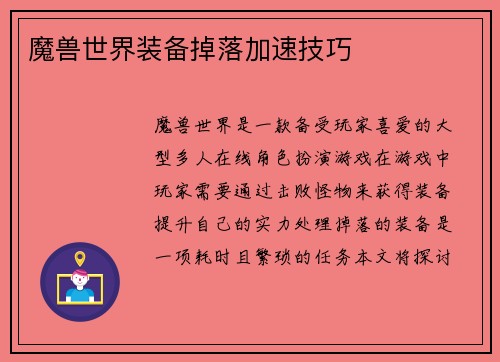 魔兽世界装备掉落加速技巧

魔兽世界是一款备受玩家喜爱的大型多人在线角色扮演游戏在游戏中玩家需要通过击败怪物来获得装备提升自己的实力处理掉落的装备是一项耗时且繁琐的任务本文将探讨